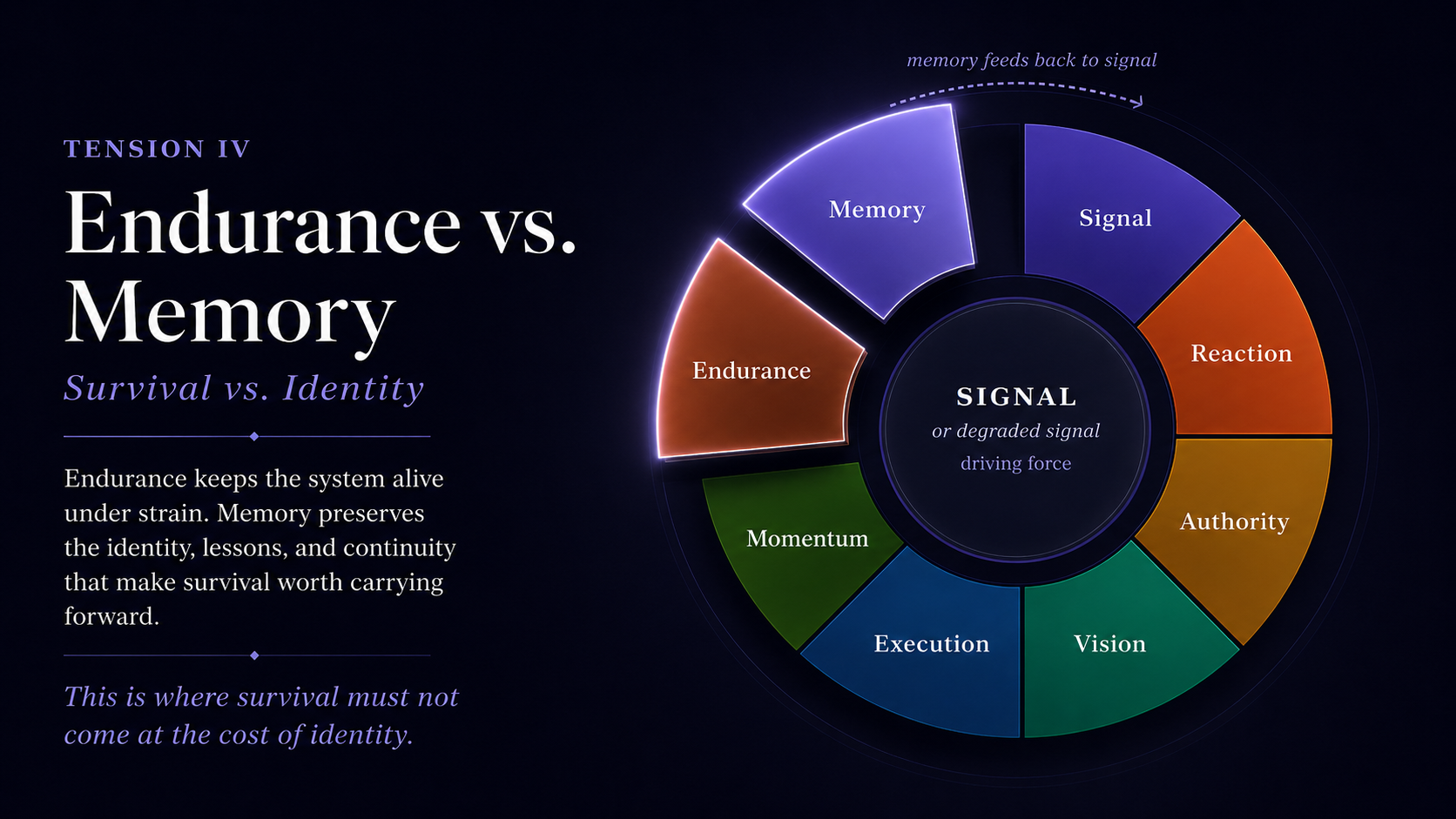 TENSION IV

Endurance vs. Memory

Survival vs. Identity

Endurance keeps the system alive under strain. Memory preserves the identity, lessons, and continuity that make survival worth carrying forward.

This is where survival must not come at the cost of identity.

memory feeds back to signal

Memory

Signal

Reaction

Authority

Vision

Execution

Momentum

Endurance

SIGNAL
or degraded signal
driving force